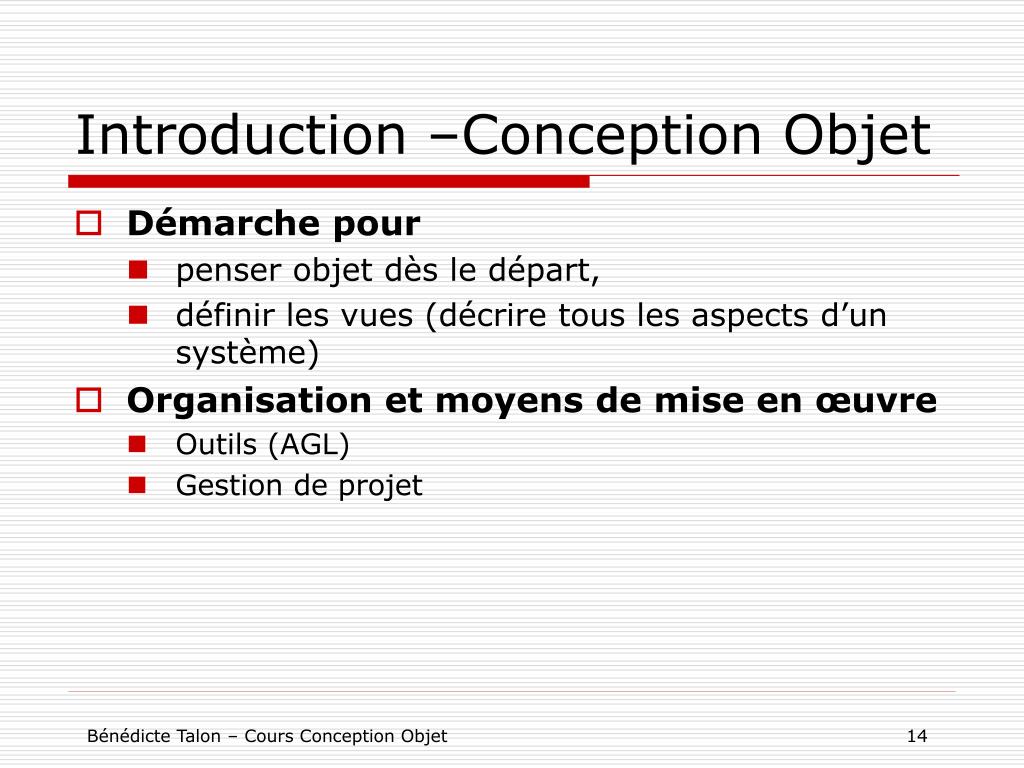 Introduction –Conception Objet

Démarche pour

penser objet dès le départ,

définir les vues (décrire tous les aspects d’un système)

Organisation et moyens de mise en œuvre

Outils (AGL)

Gestion de projet

Bénédicte Talon – Cours Conception Objet

14